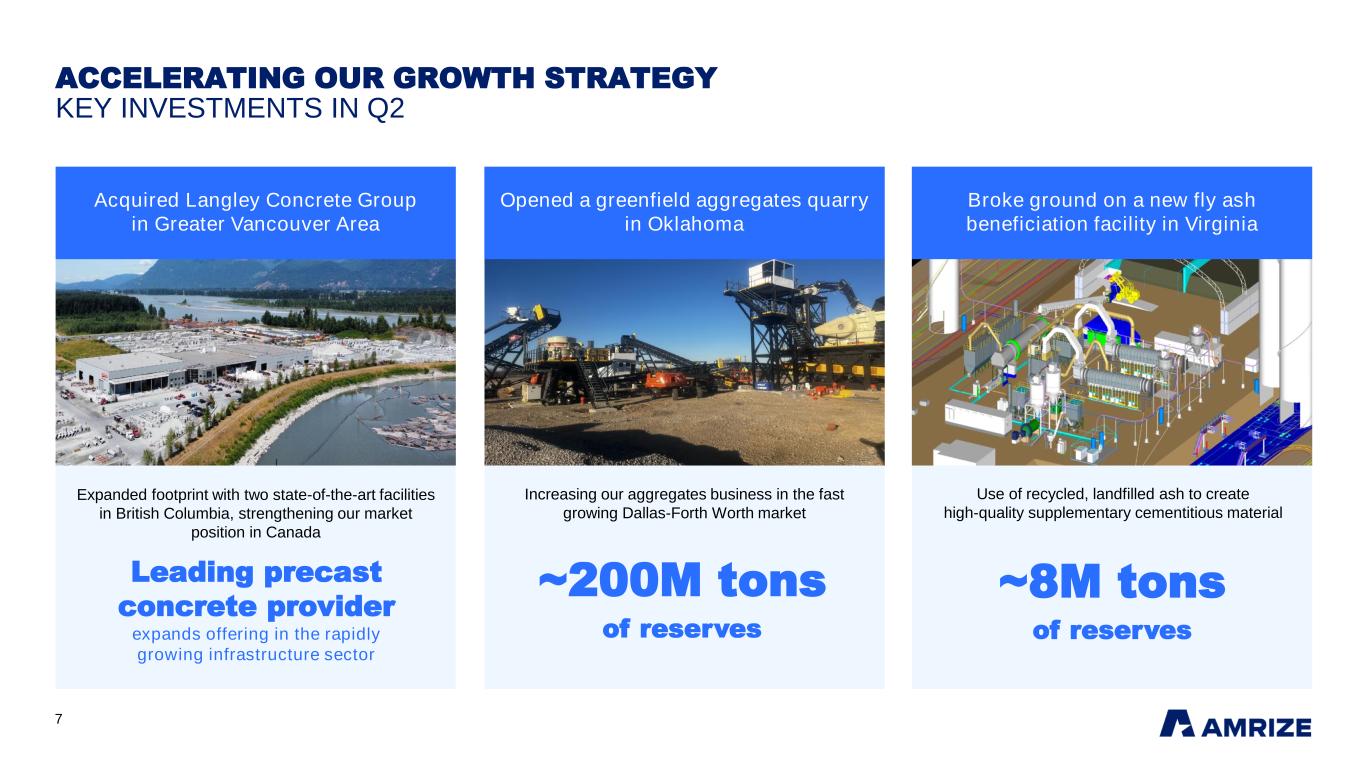 ACCELERATING OUR GROWTH STRATEGY
KEY INVESTMENTS IN Q2

Acquired Langley Concrete Group in Greater Vancouver Area

Expanded footprint with two state-of-the-art facilities in British Columbia, strengthening our market position in Canada

Leading precast concrete provider
expands offering in the rapidly growing infrastructure sector

Opened a greenfield aggregates quarry in Oklahoma

Increasing our aggregates business in the fast growing Dallas-Forth Worth market

~200M tons
of reserves

Broke ground on a new fly ash beneficiation facility in Virginia

Use of recycled, landfilled ash to create high-quality supplementary cementitious material

~8M tons
of reserves

7

AMRIZE